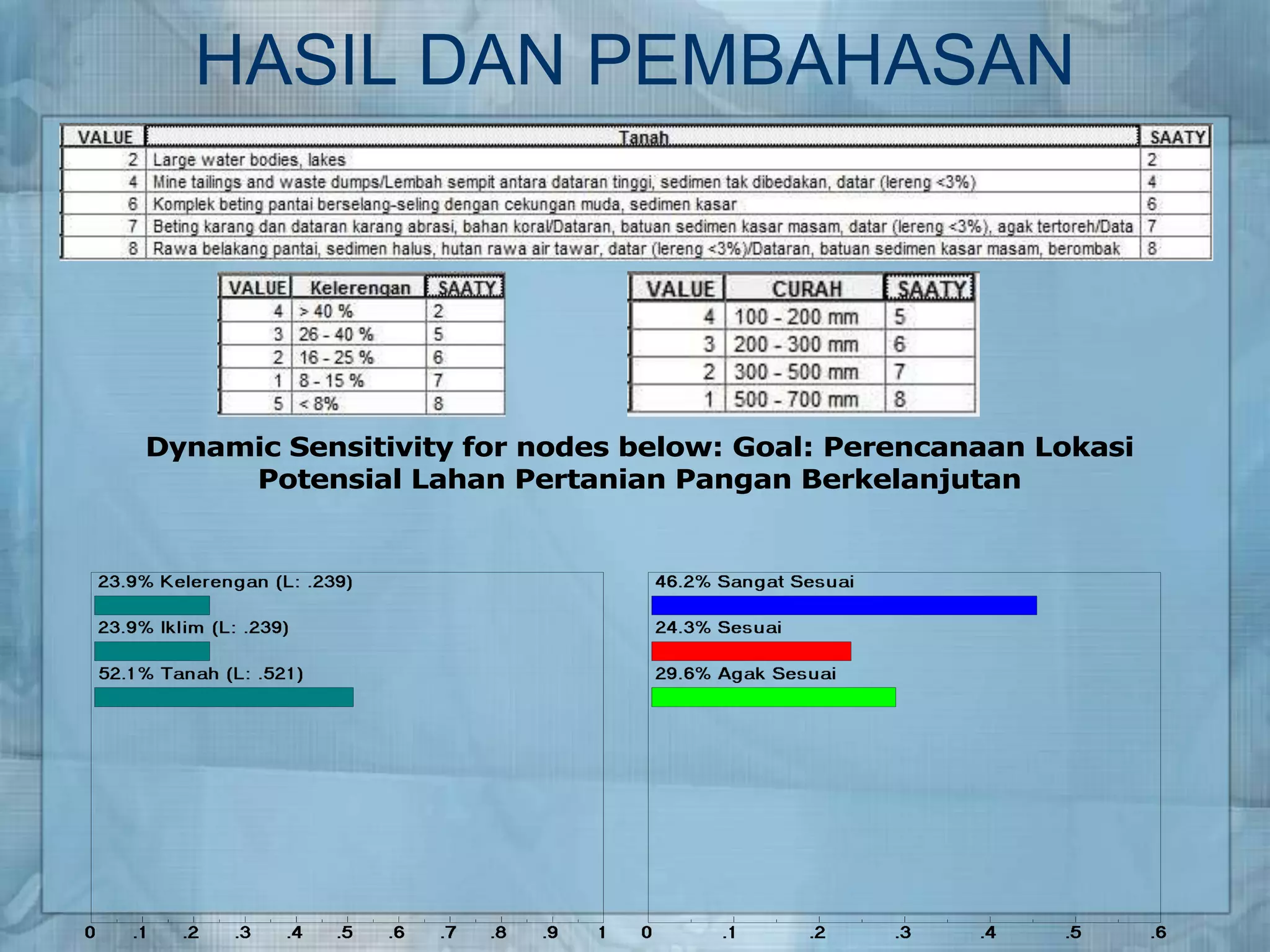 HASIL DAN PEMBAHASAN

| VALUE | Tanah | SAATY |
|---|---|---|
| 2 | Large water bodies, lakes | 2 |
| 4 | Mine tailings and waste dumps/Lembah sempit antara dataran tinggi, sedimen tak dibedakan, datar (lereng <3%) | 4 |
| 6 | Komplek beting pantai berselang-seling dengan cekungan muda, sedimen kasar | 6 |
| 7 | Beting karang dan dataran karang abrasi, bahan koral/Dataran, batuan sedimen kasar masam, datar (lereng <3%), agak tertoreh/Data | 7 |
| 8 | Rawa belakang pantai, sedimen halus, hutan rawa air tawar, datar (lereng <3%)/Dataran, batuan sedimen kasar masam, berombak | 8 |

| VALUE | Kelerengan | SAATY |
|---|---|---|
| 4 | > 40 % | 2 |
| 3 | 26 - 40 % | 5 |
| 2 | 16 - 25 % | 6 |
| 1 | 8 - 15 % | 7 |
| 5 | < 8% | 8 |

| VALUE | CURAH | SAATY |
|---|---|---|
| 4 | 100 - 200 mm | 5 |
| 3 | 200 - 300 mm | 6 |
| 2 | 300 - 500 mm | 7 |
| 1 | 500 - 700 mm | 8 |

Dynamic Sensitivity for nodes below: Goal: Perencanaan Lokasi Potensial Lahan Pertanian Pangan Berkelanjutan

23.9% Kelerengan (L: .239)
23.9% Iklim (L: .239)
52.1% Tanah (L: .521)

0 .1 .2 .3 .4 .5 .6 .7 .8 .9 1

46.2% Sangat Sesuai
24.3% Sesuai
29.6% Agak Sesuai

0 .1 .2 .3 .4 .5 .6